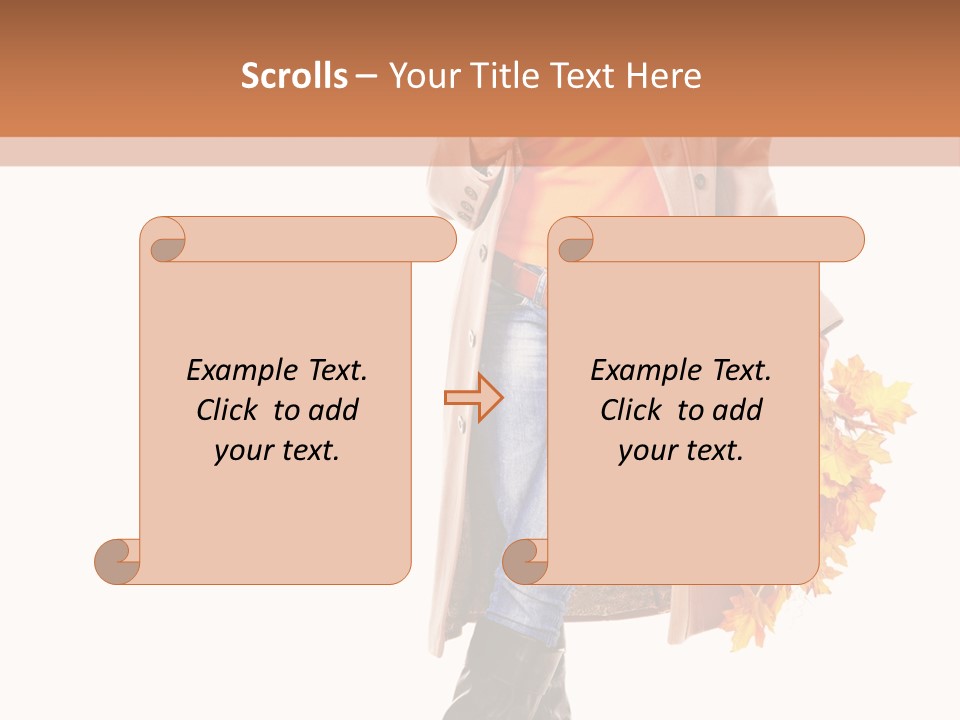 Scrolls – Your Title Text Here

Example Text. Click to add your text.

Example Text. Click to add your text.